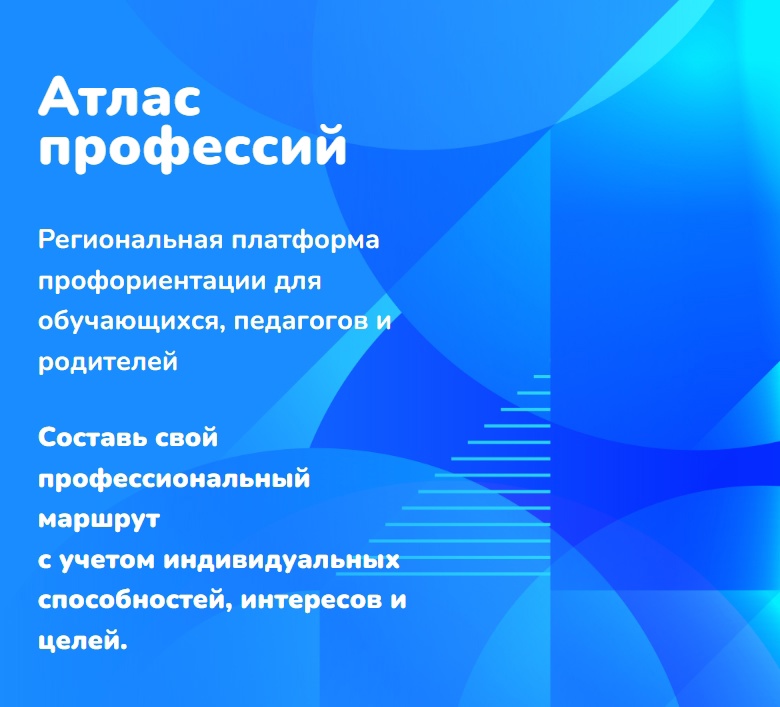 Атлас профессий

Региональная платформа профориентации для обучающихся, педагогов и родителей

Составь свой профессиональный маршрут с учетом индивидуальных способностей, интересов и целей.